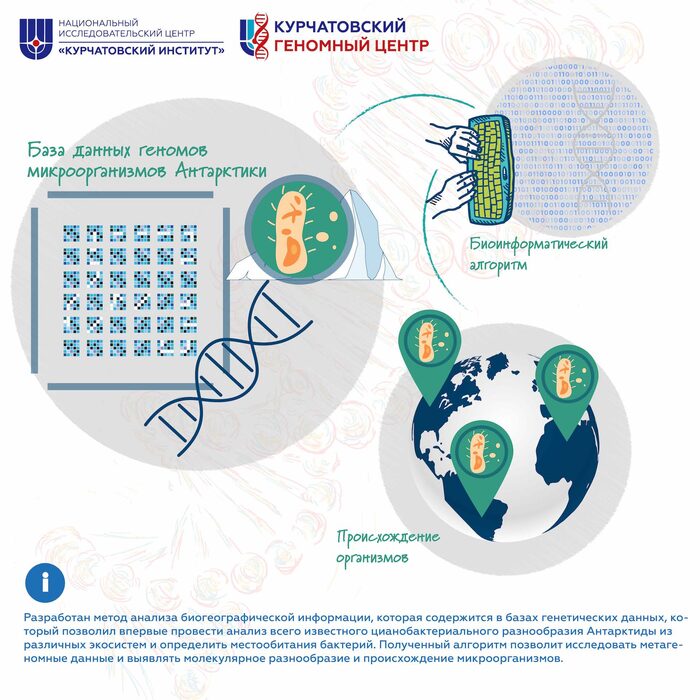 НАЦИОНАЛЬНЫЙ ИССЛЕДОВАТЕЛЬСКИЙ ЦЕНТР «КУРЧАТОВСКИЙ ИНСТИТУТ»

КУРЧАТОВСКИЙ ГЕНОМНЫЙ ЦЕНТР

База данных геномов микроорганизмов Антарктики

Биоинформатический алгоритм

Происхождение организмов

i

Разработан метод анализа биогеографической информации, которая содержится в базах генетических данных, который позволил впервые провести анализ всего известного цианобактериального разнообразия Антарктиды из различных экосистем и определить местообитания бактерий. Полученный алгоритм позволит исследовать метагеномные данные и выявлять молекулярное разнообразие и происхождение микроорганизмов.